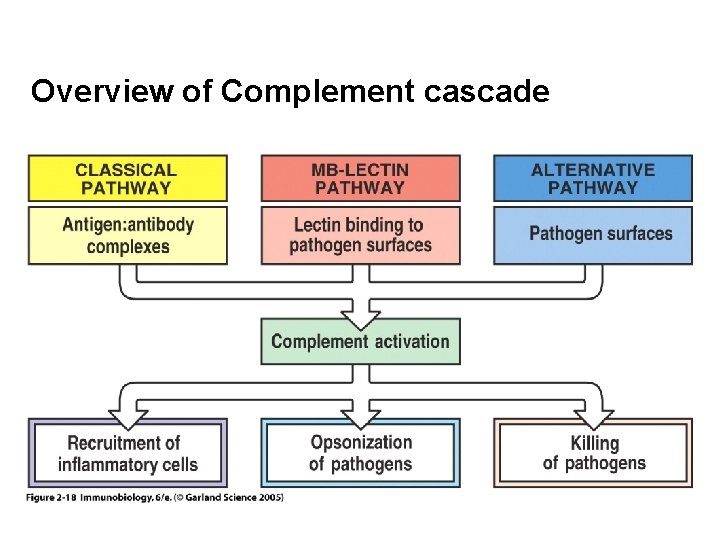 Overview of Complement cascade

CLASSICAL PATHWAY

Antigen:antibody complexes

MB-LECTIN PATHWAY

Lectin binding to pathogen surfaces

ALTERNATIVE PATHWAY

Pathogen surfaces

Complement activation

Recruitment of inflammatory cells

Opsonization of pathogens

Killing of pathogens

Figure 2-18 Immunobiology, 6/e. (© Garland Science 2005)